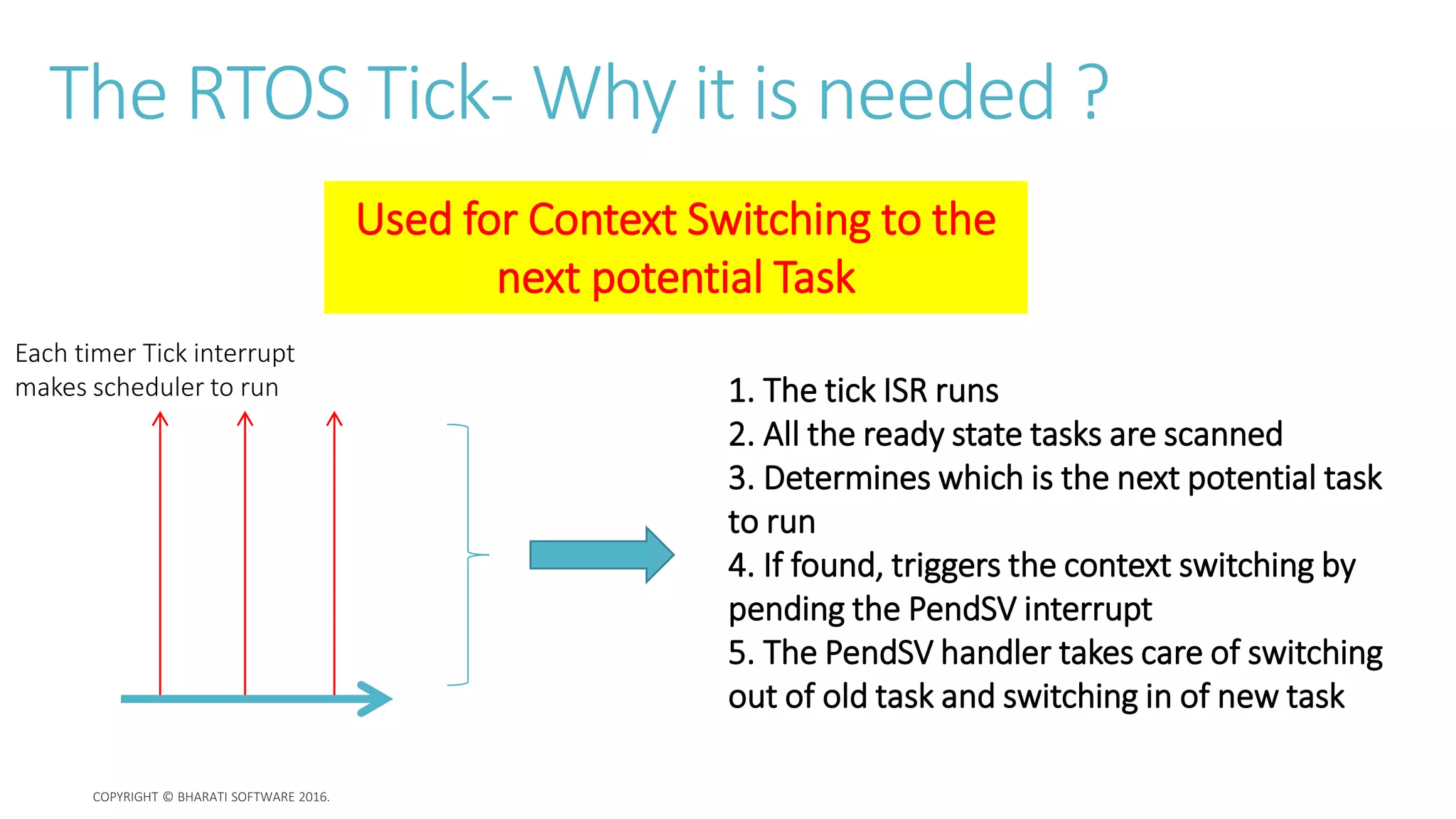 The RTOS Tick- Why it is needed ?

Used for Context Switching to the next potential Task

Each timer Tick interrupt makes scheduler to run

1. The tick ISR runs
2. All the ready state tasks are scanned
3. Determines which is the next potential task to run
4. If found, triggers the context switching by pending the PendSV interrupt
5. The PendSV handler takes care of switching out of old task and switching in of new task

COPYRIGHT © BHARATI SOFTWARE 2016.